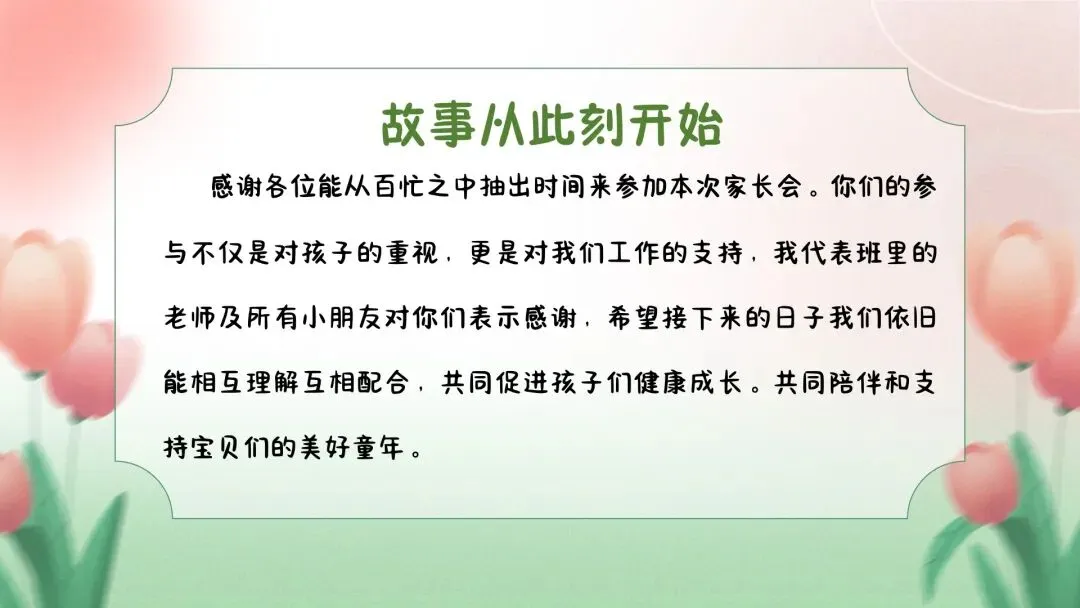 故事从此刻开始

感谢各位能从百忙之中抽出时间来参加本次家长会。你们的参与不仅是对孩子的重视，更是对我们工作的支持，我代表班里的老师及所有小朋友对你们表示感谢，希望接下来的日子我们依旧能相互理解互相配合，共同促进孩子们健康成长。共同陪伴和支持宝贝们的美好童年。